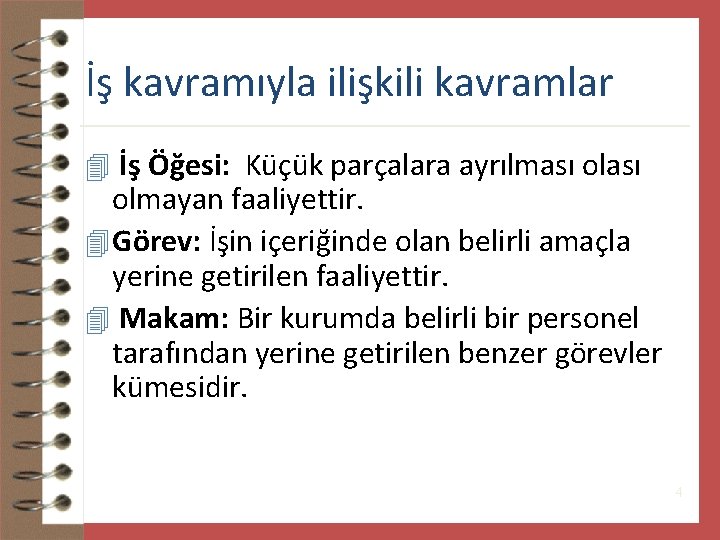 İş kavramıyla ilişkili kavramlar

İş Öğesi: Küçük parçalara ayrılması olası olmayan faaliyettir.

Görev: İşin içeriğinde olan belirli amaçla yerine getirilen faaliyettir.

Makam: Bir kurumda belirli bir personel tarafından yerine getirilen benzer görevler kümesidir.

4